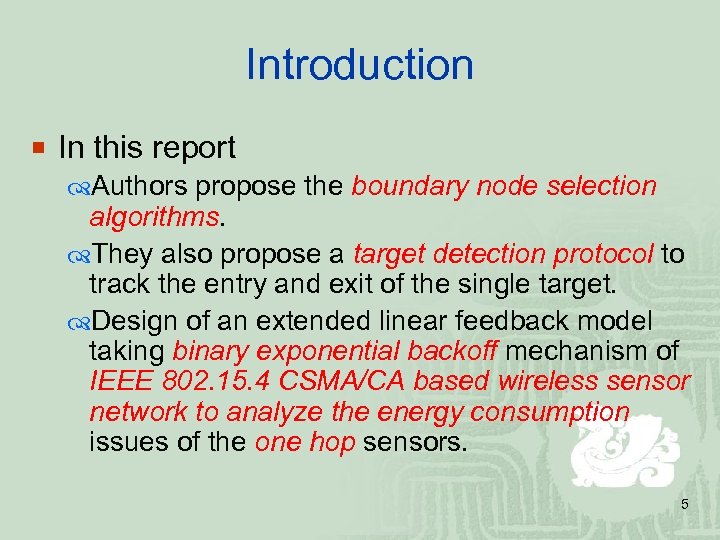 Introduction

In this report

Authors propose the boundary node selection algorithms.

They also propose a target detection protocol to track the entry and exit of the single target.

Design of an extended linear feedback model taking binary exponential backoff mechanism of IEEE 802.15.4 CSMA/CA based wireless sensor network to analyze the energy consumption issues of the one hop sensors.

5